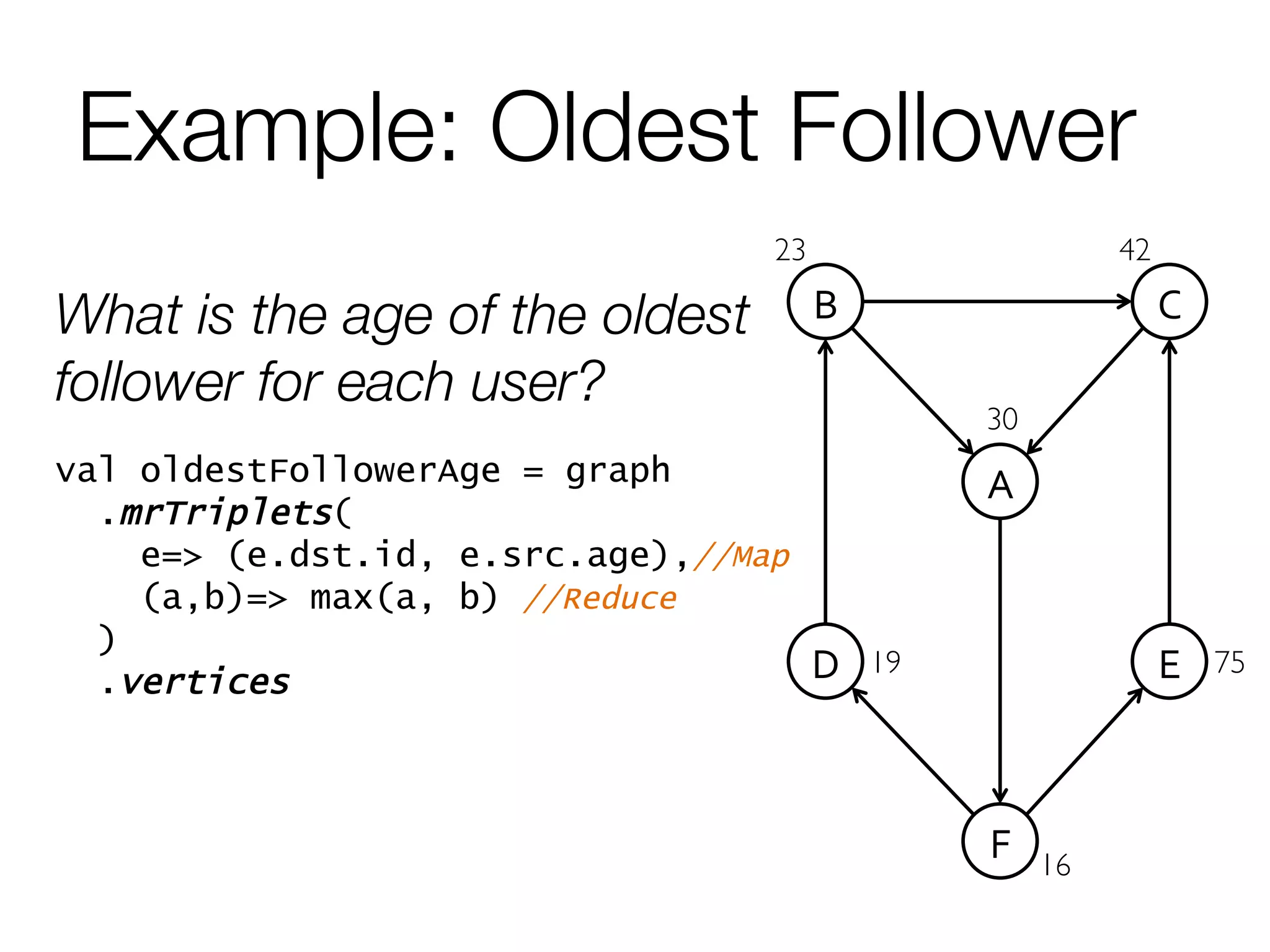 Example: Oldest Follower

What is the age of the oldest follower for each user?

val oldestFollowerAge = graph
.mrTriplets(
e=> (e.dst.id, e.src.age),//Map
(a,b)=> max(a, b) //Reduce
)
.vertices

23
B
42
C
30
A
D
19
E
75
F
16